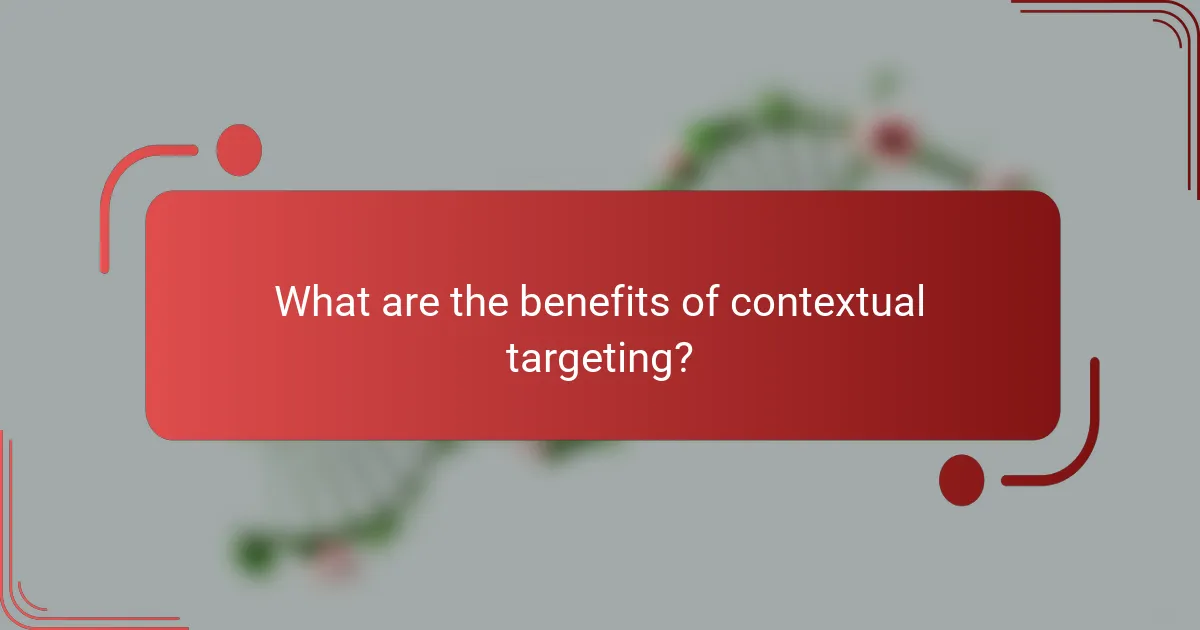 What are the benefits of contextual targeting?